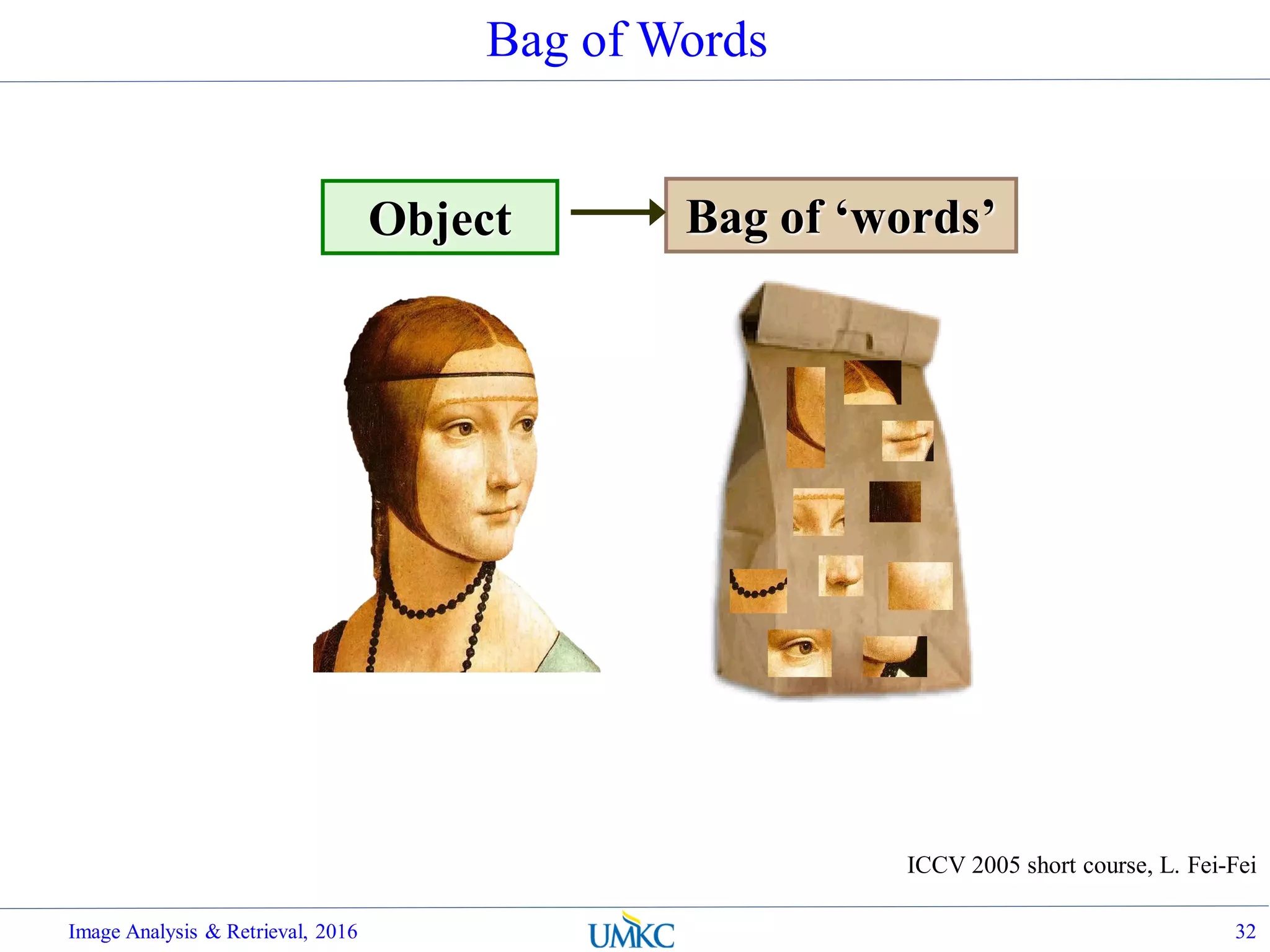 Bag of Words

Object

Bag of ‘words’

ICCV 2005 short course, L. Fei-Fei

Image Analysis & Retrieval, 2016

UMKC

32